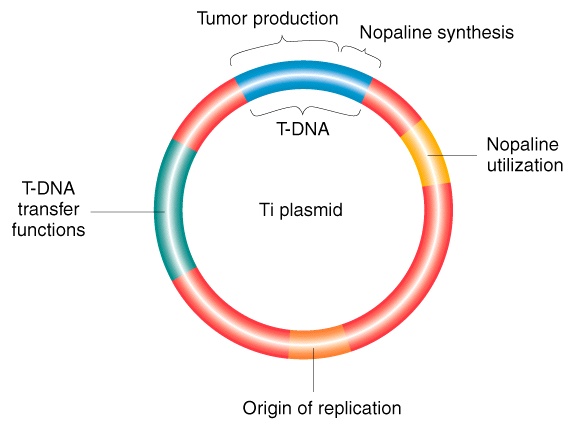 Tumor production

Nopaline synthesis

T-DNA

Nopaline utilization

T-DNA transfer functions

Ti plasmid

Origin of replication